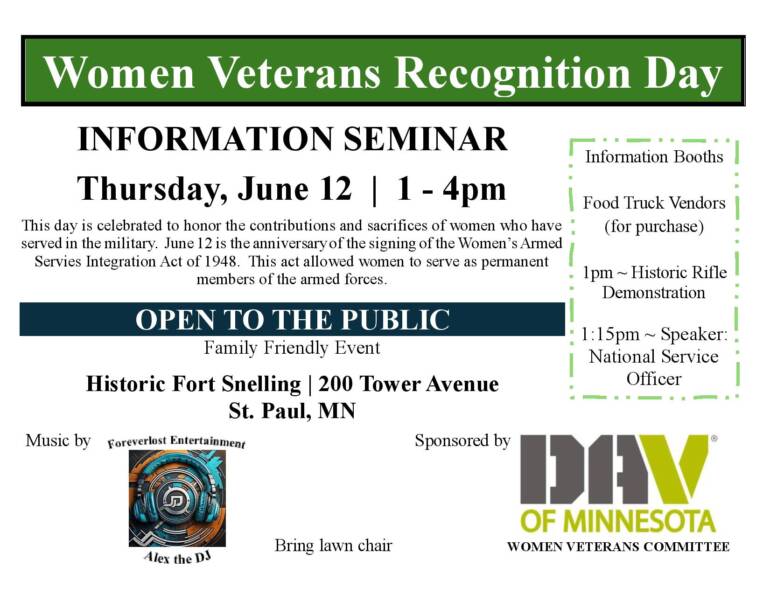 Women Veterans Recognition Day

INFORMATION SEMINAR

Thursday, June 12 | 1 - 4pm

This day is celebrated to honor the contributions and sacrifices of women who have served in the military. June 12 is the anniversary of the signing of the Women's Armed Servies Integration Act of 1948. This act allowed women to serve as permanent members of the armed forces.

OPEN TO THE PUBLIC

Family Friendly Event

Historic Fort Snelling | 200 Tower Avenue
St. Paul, MN

Information Booths

Food Truck Vendors (for purchase)

1pm ~ Historic Rifle Demonstration

1:15pm ~ Speaker: National Service Officer

Music by Foreverlost Entertainment

Alex the DJ

Bring lawn chair

Sponsored by

DAV®
OF MINNESOTA
WOMEN VETERANS COMMITTEE